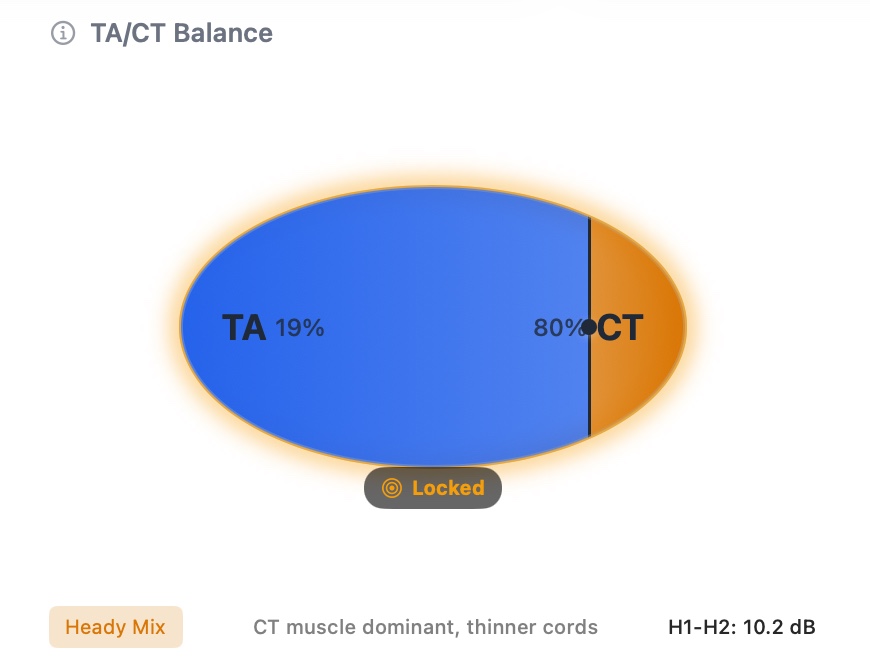 TA/CT Balance

TA 19%

80% CT

Locked

Heady Mix

CT muscle dominant, thinner cords

H1-H2: 10.2 dB